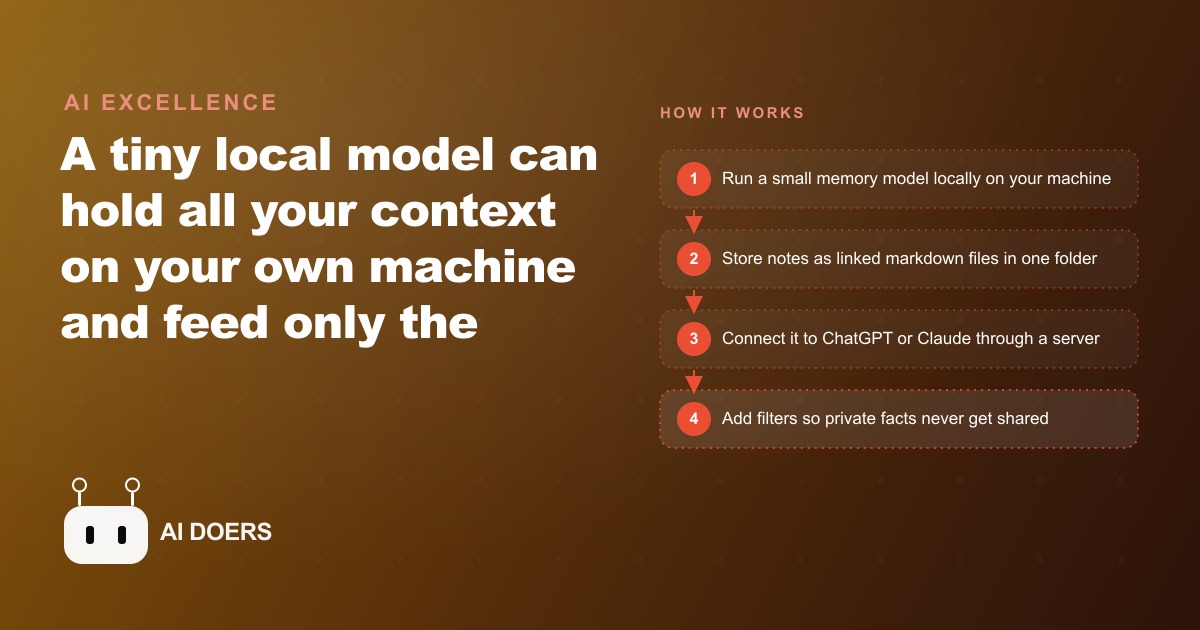 AI EXCELLENCE

A tiny local model can hold all your context on your own machine and feed only the

AI DOERS

HOW IT WORKS

1 Run a small memory model locally on your machine

2 Store notes as linked markdown files in one folder

3 Connect it to ChatGPT or Claude through a server

4 Add filters so private facts never get shared